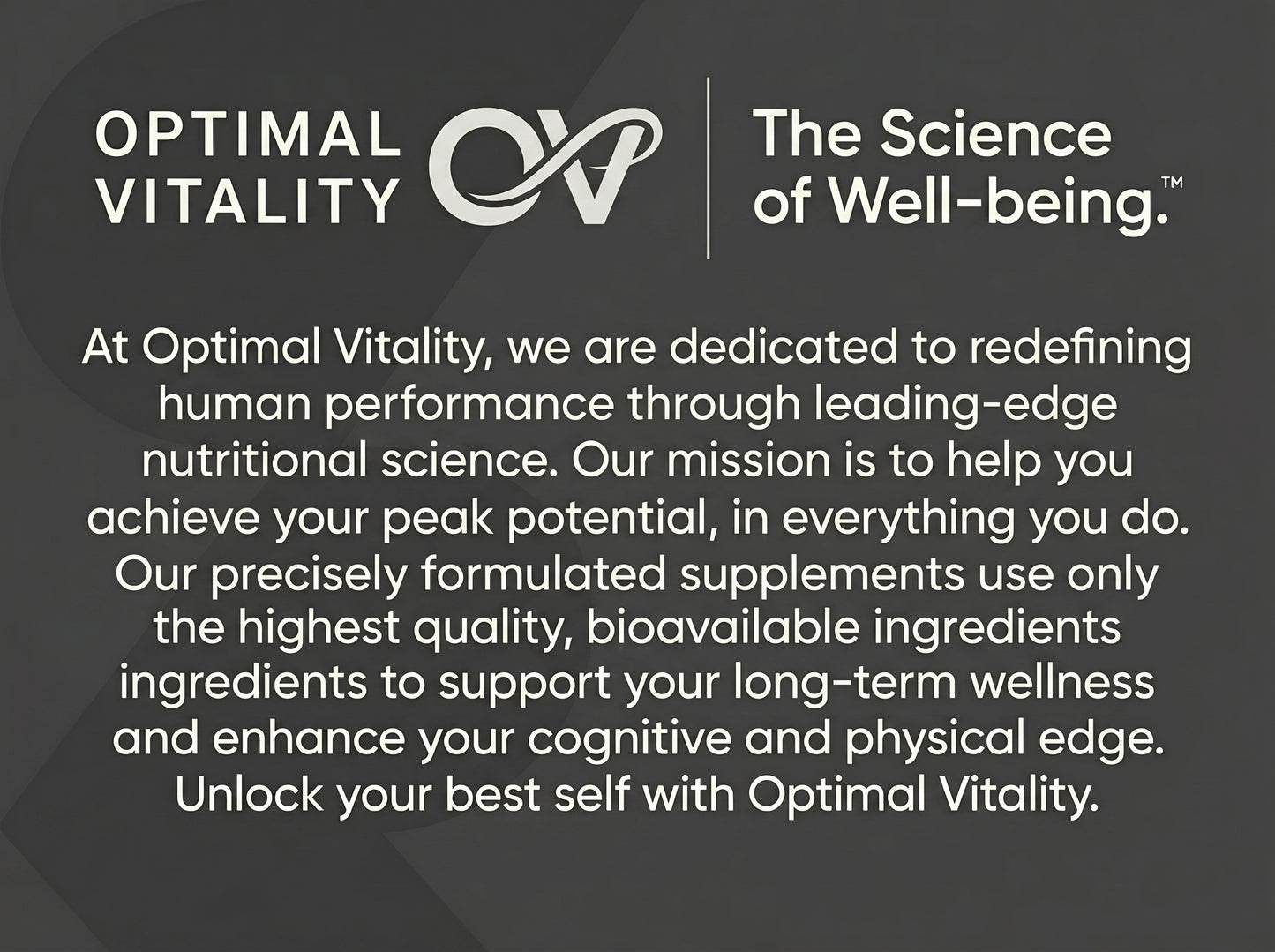 OPTIMAL VITALITY

OV

The Science of Well-being.™

At Optimal Vitality, we are dedicated to redefining human performance through leading-edge nutritional science. Our mission is to help you achieve your peak potential, in everything you do. Our precisely formulated supplements use only the highest quality, bioavailable ingredients ingredients to support your long-term wellness and enhance your cognitive and physical edge. Unlock your best self with Optimal Vitality.